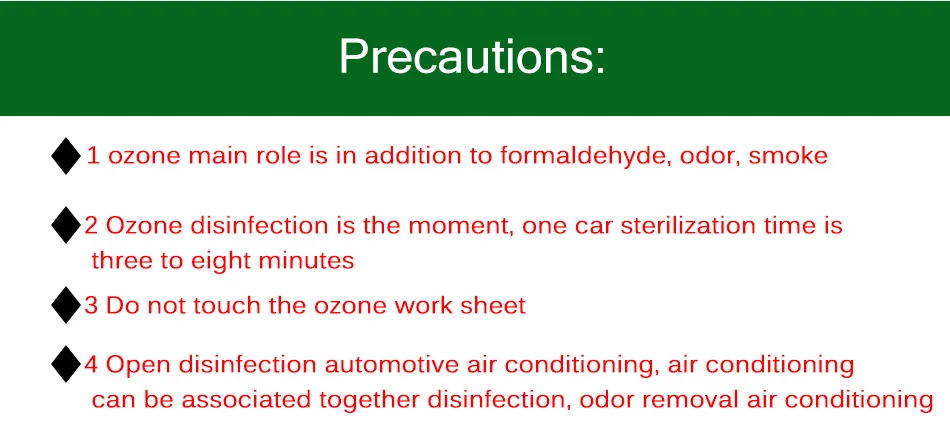 Precautions:

◆1 ozone main role is in addition to formaldehyde, odor, smoke

◆2 Ozone disinfection is the moment, one car sterilization time is three to eight minutes

◆3 Do not touch the ozone work sheet

◆4 Open disinfection automotive air conditioning, air conditioning can be associated together disinfection, odor removal air conditioning